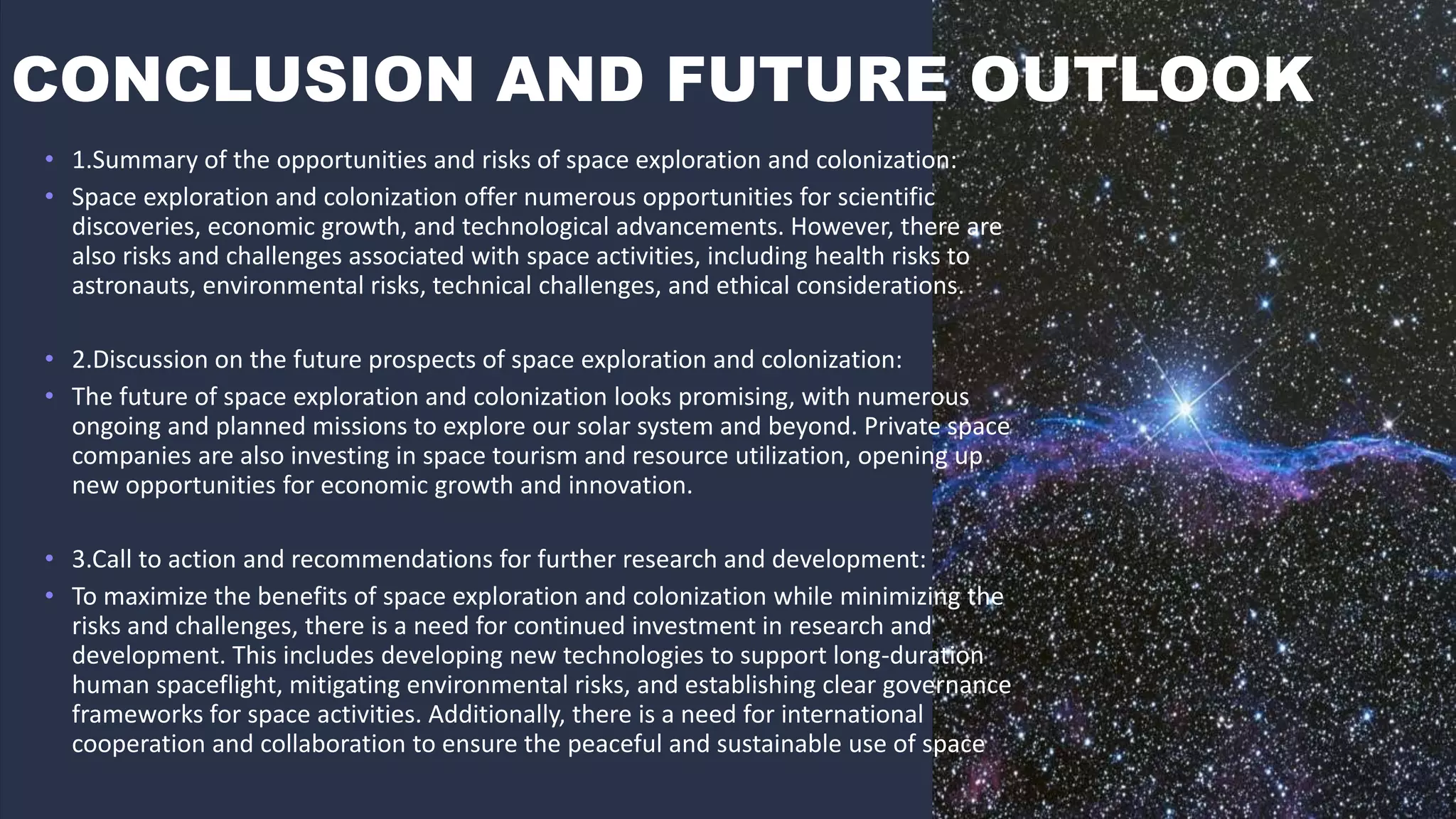 CONCLUSION AND FUTURE OUTLOOK

• 1.Summary of the opportunities and risks of space exploration and colonization:

• Space exploration and colonization offer numerous opportunities for scientific discoveries, economic growth, and technological advancements. However, there are also risks and challenges associated with space activities, including health risks to astronauts, environmental risks, technical challenges, and ethical considerations.

• 2.Discussion on the future prospects of space exploration and colonization:

• The future of space exploration and colonization looks promising, with numerous ongoing and planned missions to explore our solar system and beyond. Private space companies are also investing in space tourism and resource utilization, opening up new opportunities for economic growth and innovation.

• 3.Call to action and recommendations for further research and development:

• To maximize the benefits of space exploration and colonization while minimizing the risks and challenges, there is a need for continued investment in research and development. This includes developing new technologies to support long-duration human spaceflight, mitigating environmental risks, and establishing clear governance frameworks for space activities. Additionally, there is a need for international cooperation and collaboration to ensure the peaceful and sustainable use of space